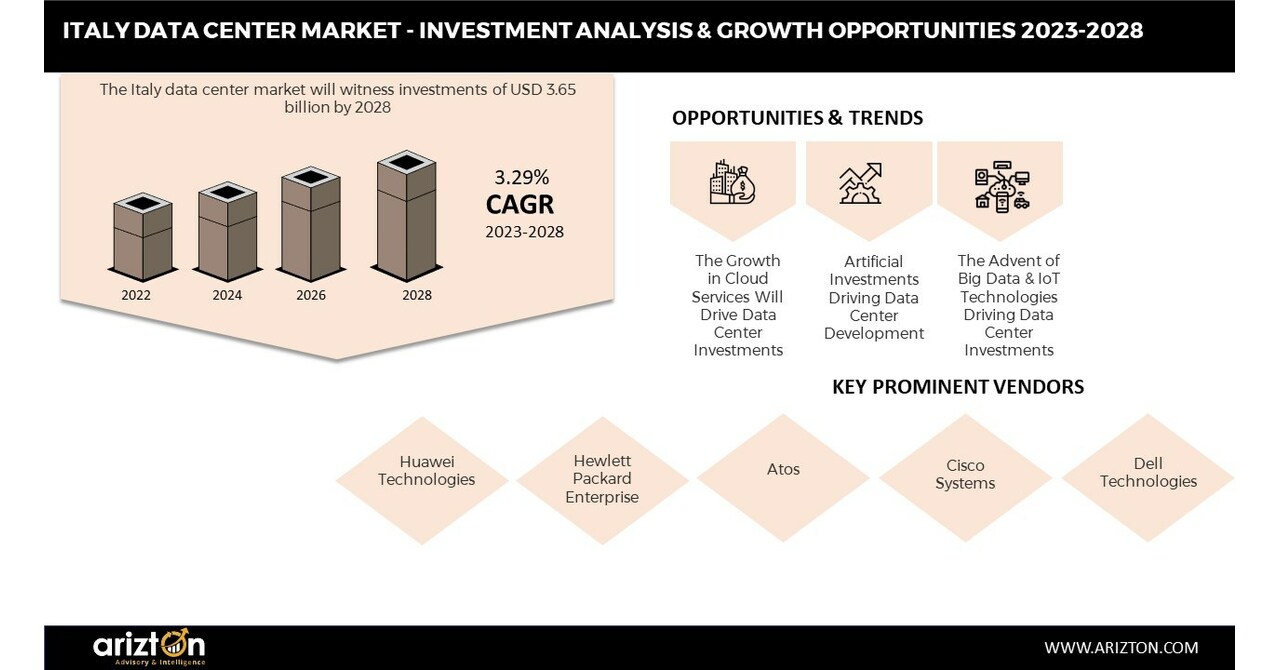 ITALY DATA CENTER MARKET - INVESTMENT ANALYSIS & GROWTH OPPORTUNITIES 2023-2028

The Italy data center market will witness investments of USD 3.65 billion by 2028

3.29%
CAGR
2023-2028

2022
2024
2026
2028

OPPORTUNITIES & TRENDS

The Growth in Cloud Services Will Drive Data Center Investments

Artificial Investments Driving Data Center Development

The Advent of Big Data & IoT Technologies Driving Data Center Investments

KEY PROMINENT VENDORS

Huawei Technologies

Hewlett Packard Enterprise

Atos

Cisco Systems

Dell Technologies

arizton
Advisory & Intelligence

WWW.ARIZTON.COM